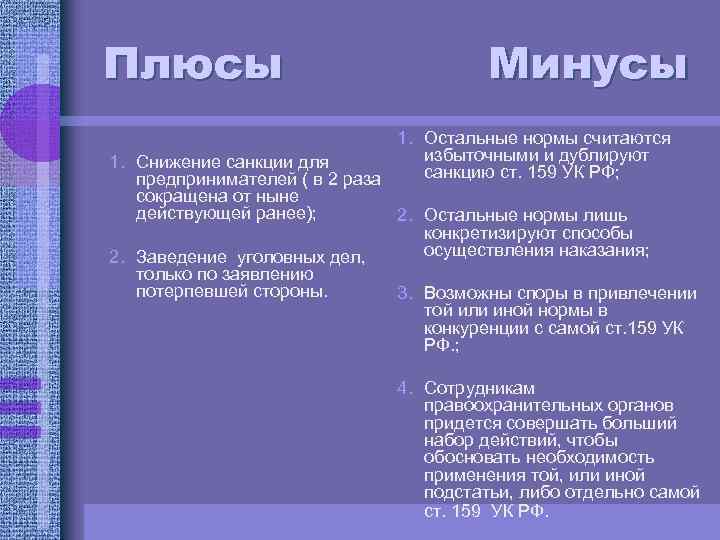 Плюсы

1. Снижение санкции для предпринимателей ( в 2 раза сокращена от ныне действующей ранее);

2. Заведение уголовных дел, только по заявлению потерпевшей стороны.

Минусы

1. Остальные нормы считаются избыточными и дублируют санкцию ст. 159 УК РФ;

2. Остальные нормы лишь конкретизируют способы осуществления наказания;

3. Возможны споры в привлечении той или иной нормы в конкуренции с самой ст.159 УК РФ.;

4. Сотрудникам правоохранительных органов придется совершать больший набор действий, чтобы обосновать необходимость применения той, или иной подстатьи, либо отдельно самой ст. 159 УК РФ.